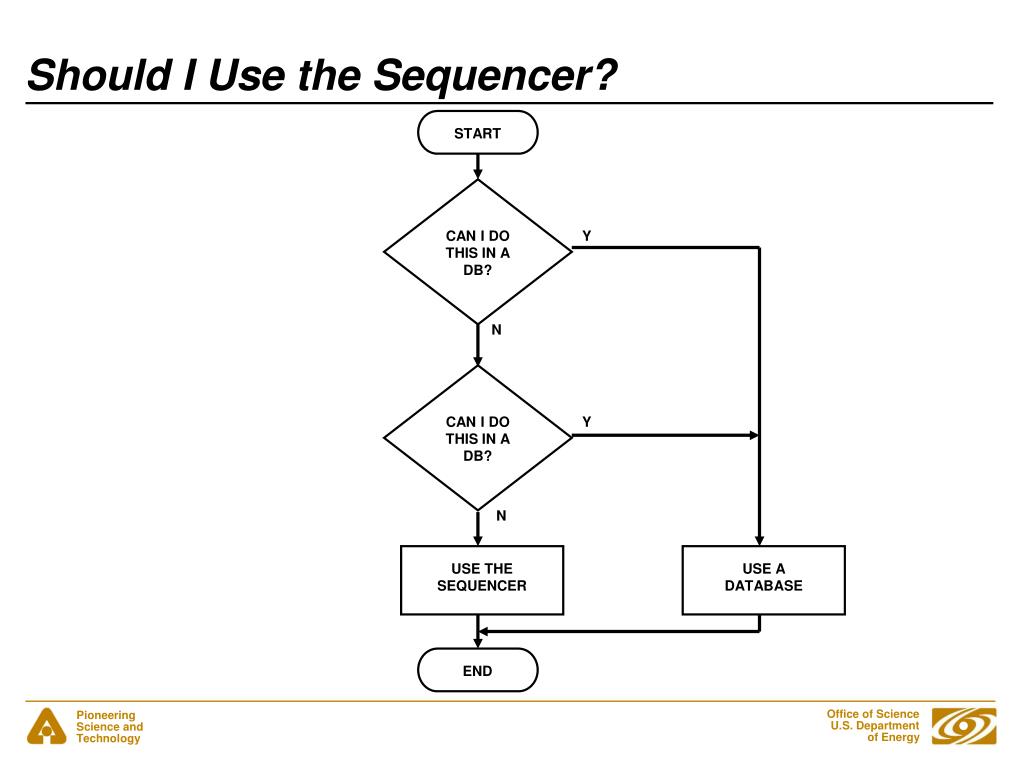 Should I Use the Sequencer?

START

CAN I DO THIS IN A DB?

Y

N

CAN I DO THIS IN A DB?

Y

N

USE THE SEQUENCER

USE A DATABASE

END

Pioneering Science and Technology

Office of Science U.S. Department of Energy